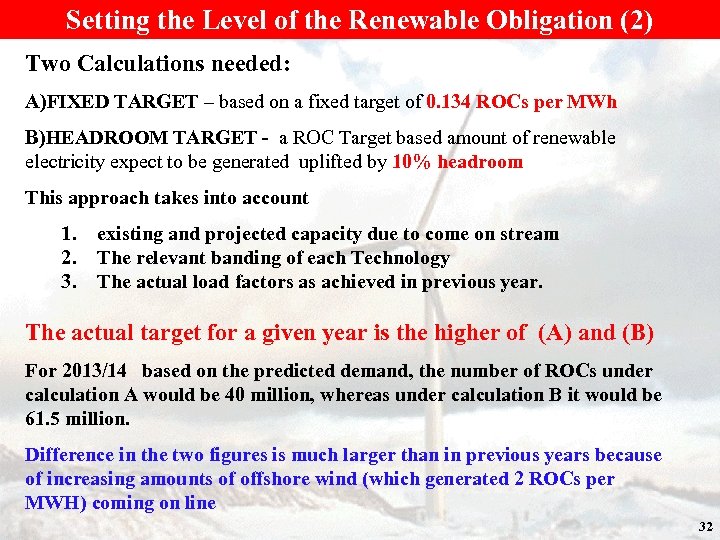 Setting the Level of the Renewable Obligation (2)

Two Calculations needed:

A)FIXED TARGET – based on a fixed target of 0.134 ROCs per MWh

B)HEADROOM TARGET - a ROC Target based amount of renewable electricity expect to be generated uplifted by 10% headroom

This approach takes into account

1. existing and projected capacity due to come on stream
2. The relevant banding of each Technology
3. The actual load factors as achieved in previous year.

The actual target for a given year is the higher of (A) and (B)

For 2013/14 based on the predicted demand, the number of ROCs under calculation A would be 40 million, whereas under calculation B it would be 61.5 million.

Difference in the two figures is much larger than in previous years because of increasing amounts of offshore wind (which generated 2 ROCs per MWH) coming on line

32